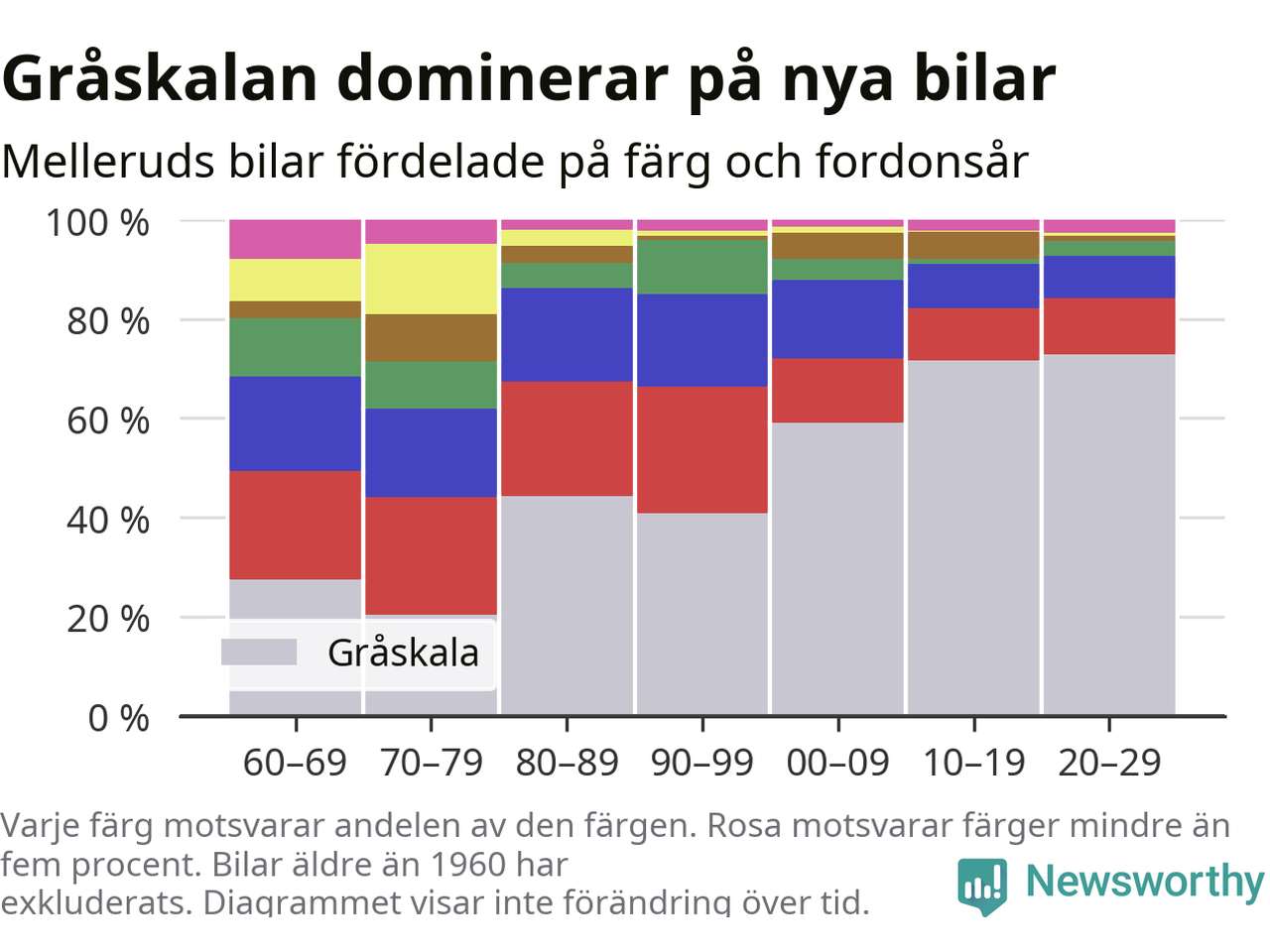 Gråskalan dominerar på nya bilar

Melleruds bilar fördelade på färg och fordonsår

100 %
80 %
60 %
40 %
20 %
0 %

Gråskala

60–69
70–79
80–89
90–99
00–09
10–19
20–29

Varje färg motsvarar andelen av den färgen. Rosa motsvarar färger mindre än fem procent. Bilar äldre än 1960 har exkluderats. Diagrammet visar inte förändring över tid.

Newsworthy